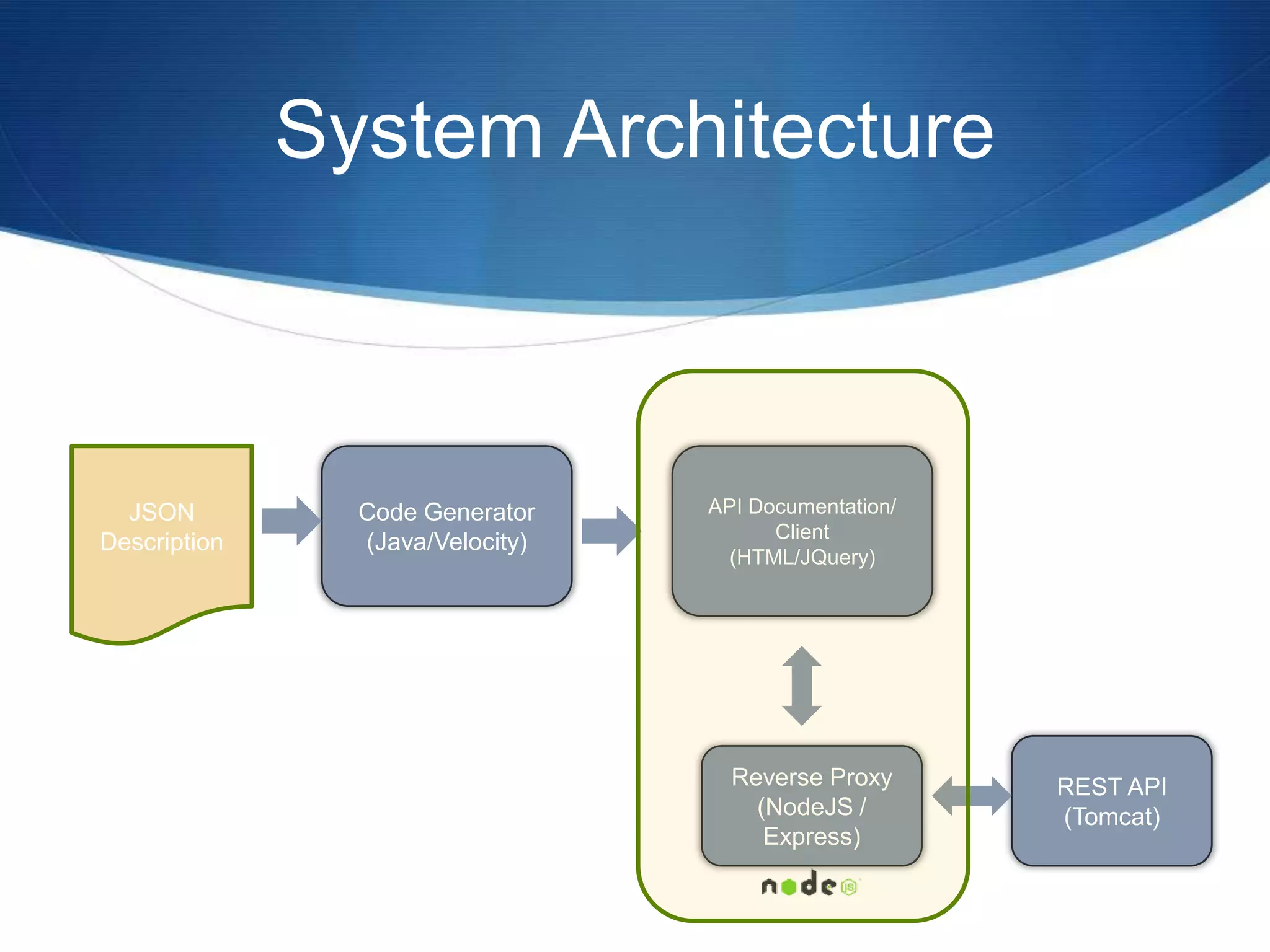 System Architecture

JSON Description

Code Generator (Java/Velocity)

API Documentation/ Client (HTML/JQuery)

Reverse Proxy (NodeJS / Express)

node JS

REST API (Tomcat)